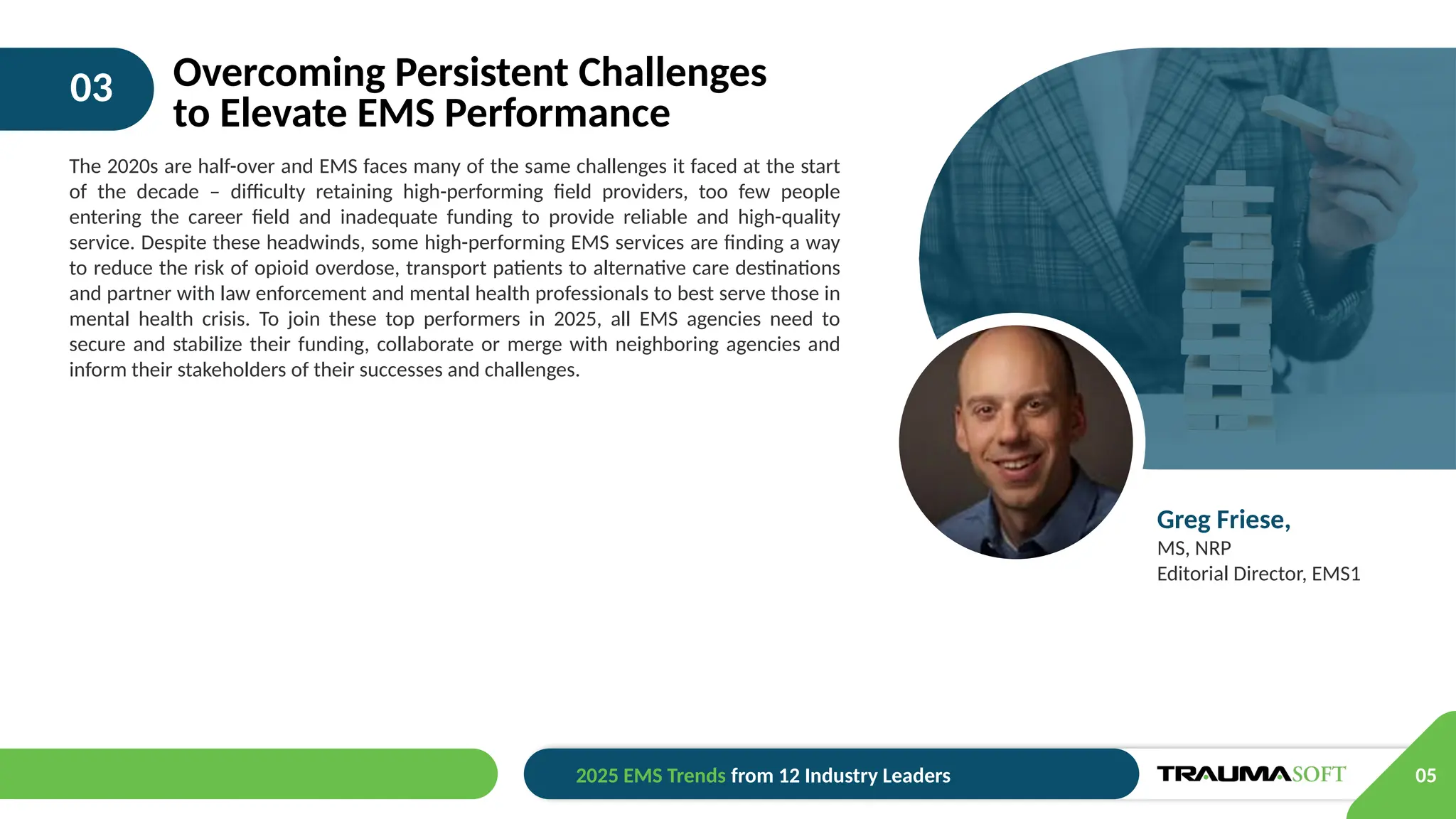 03

Overcoming Persistent Challenges to Elevate EMS Performance

The 2020s are half-over and EMS faces many of the same challenges it faced at the start of the decade – difficulty retaining high-performing field providers, too few people entering the career field and inadequate funding to provide reliable and high-quality service. Despite these headwinds, some high-performing EMS services are finding a way to reduce the risk of opioid overdose, transport patients to alternative care destinations and partner with law enforcement and mental health professionals to best serve those in mental health crisis. To join these top performers in 2025, all EMS agencies need to secure and stabilize their funding, collaborate or merge with neighboring agencies and inform their stakeholders of their successes and challenges.

Greg Friese,
MS, NRP
Editorial Director, EMS1

2025 EMS Trends from 12 Industry Leaders

TRAUMASOFT

05